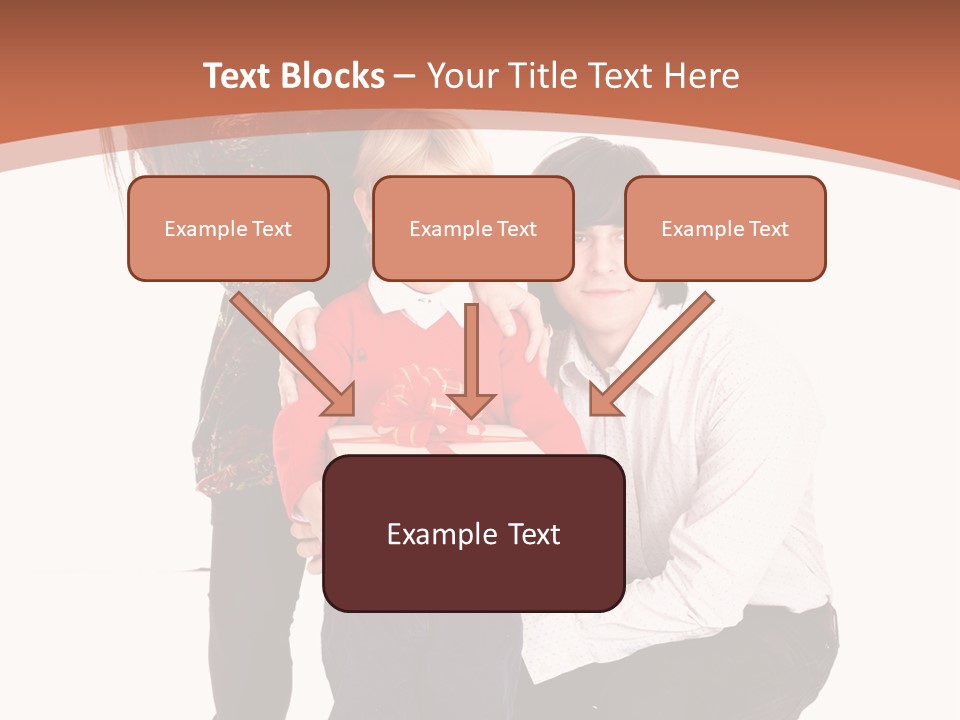 Text Blocks – Your Title Text Here

Example Text

Example Text

Example Text

Example Text